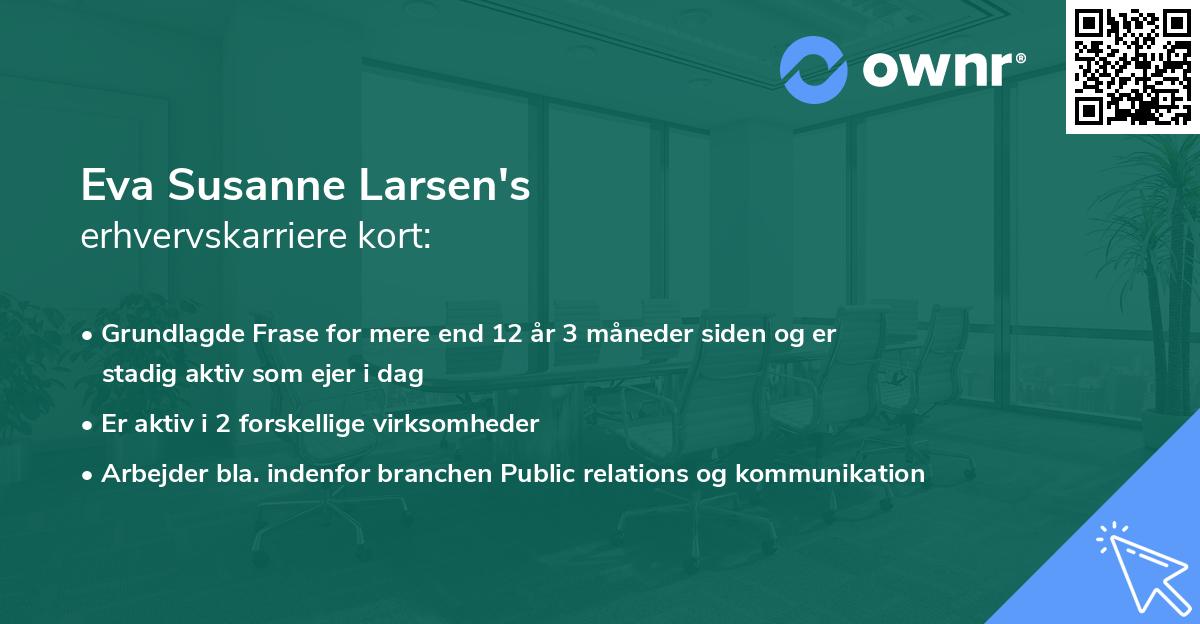 ownr®

Eva Susanne Larsen's
erhvervskarriere kort:

• Grundlagde Frase for mere end 12 år 3 måneder siden og er stadig aktiv som ejer i dag
• Er aktiv i 2 forskellige virksomheder
• Arbejder bla. indenfor branchen Public relations og kommunikation